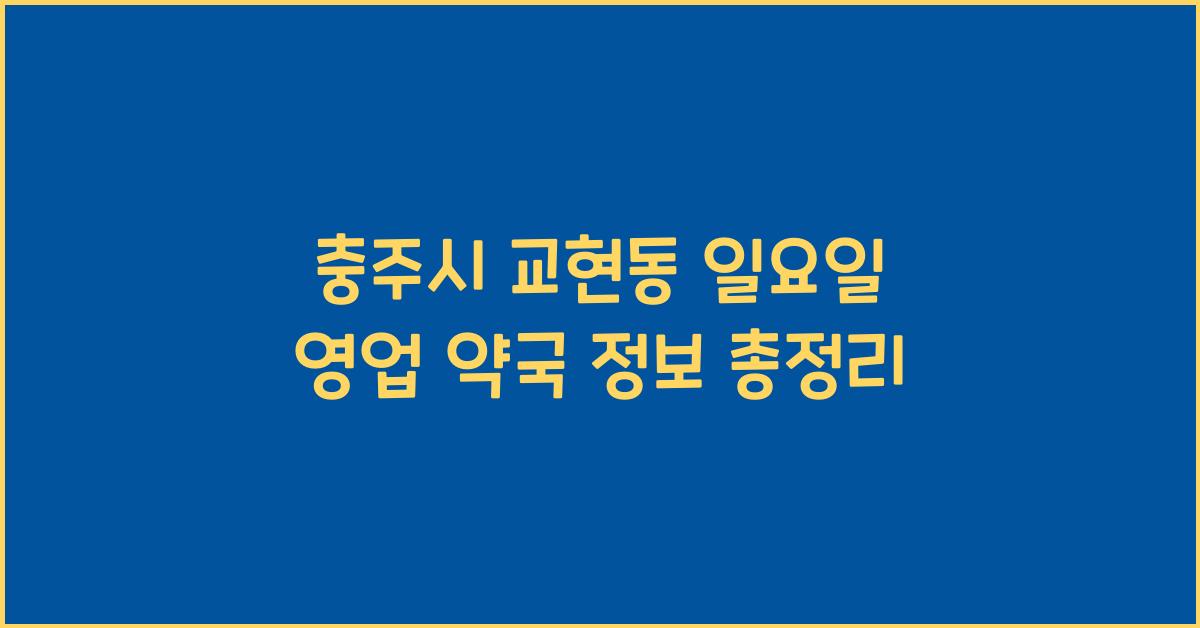 충주시 교현동 일요일
영업 약국 정보 총정리